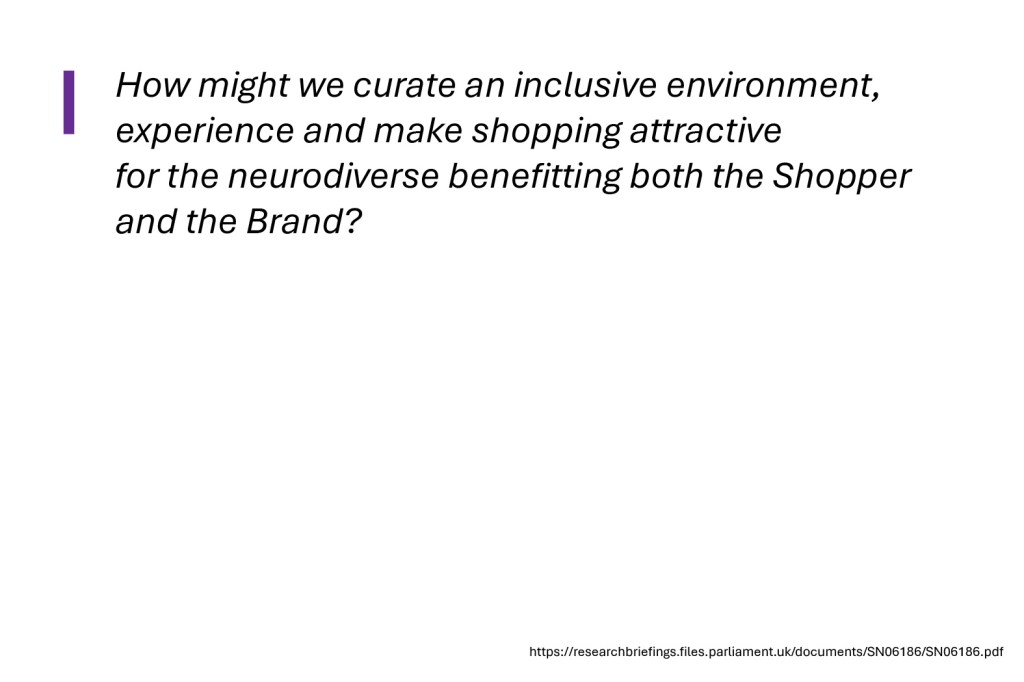 How might we curate an inclusive environment, experience and make shopping attractive for the neurodiverse benefitting both the Shopper and the Brand?

https://researchbriefings.files.parliament.uk/documents/SN06186/SN06186.pdf